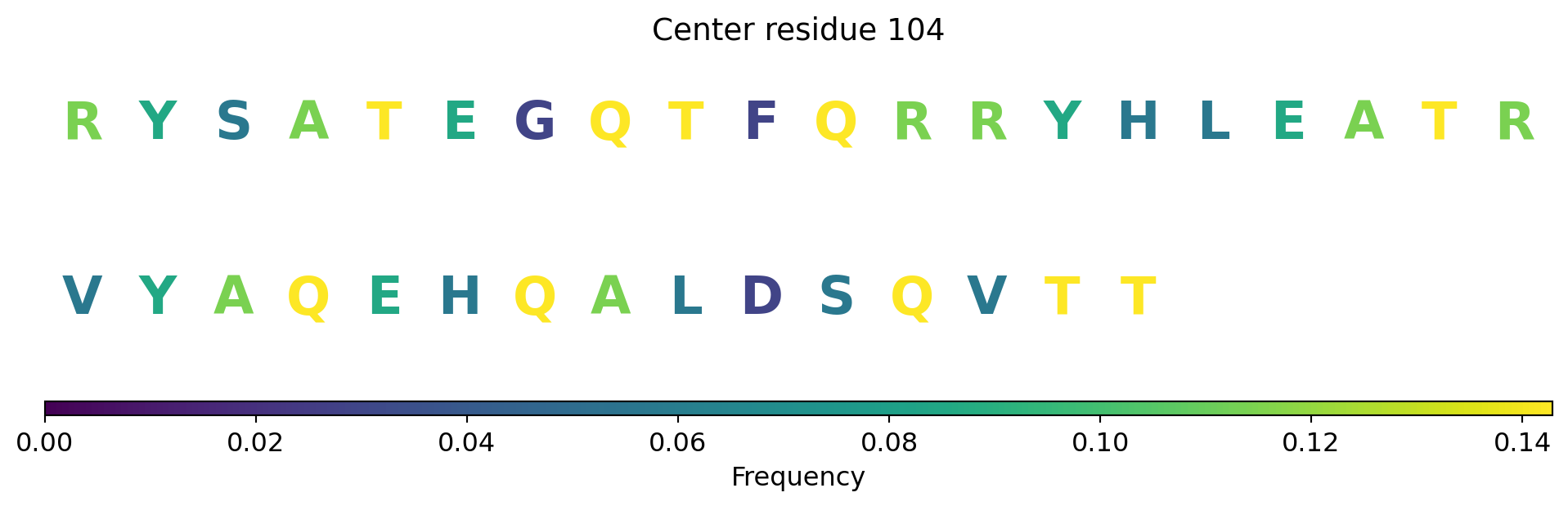 Center residue 104

R Y S A T E G Q T F Q R R Y H L E A T R

V Y A Q E H Q A L D S Q V T T

0.00 0.02 0.04 0.06 0.08 0.10 0.12 0.14

Frequency